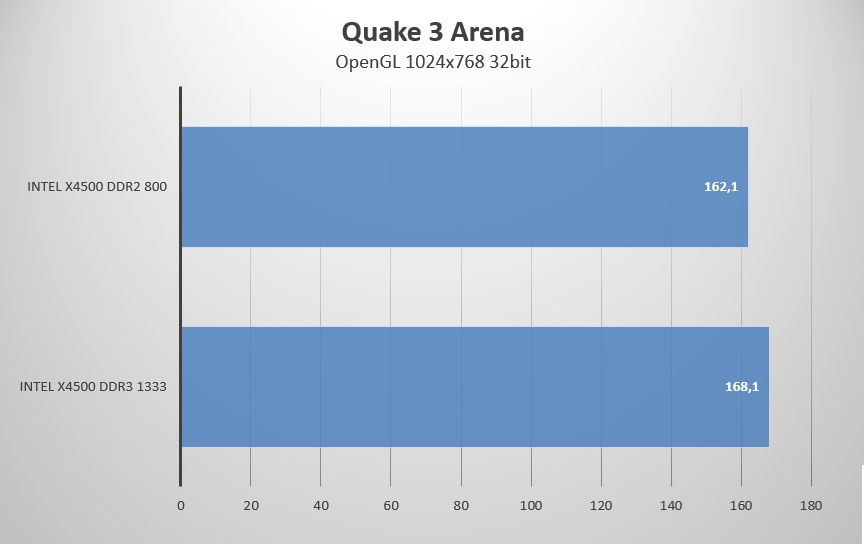 Quake 3 Arena
OpenGL 1024x768 32bit

INTEL X4500 DDR2 800
162,1

INTEL X4500 DDR3 1333
168,1

0
20
40
60
80
100
120
140
160
180